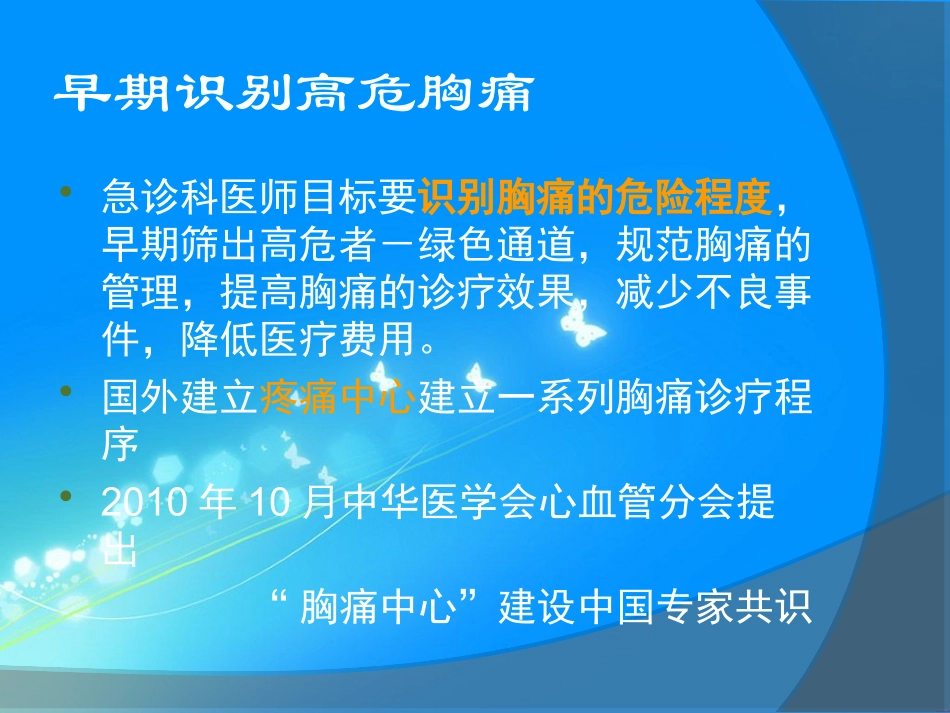 早期识别高危胸痛

• 急诊科医师目标要识别胸痛的危险程度，早期筛出高危者－绿色通道，规范胸痛的管理，提高胸痛的诊疗效果，减少不良事件，降低医疗费用。

• 国外建立疼痛中心建立一系列胸痛诊疗程序

• 2010 年 10 月中华医学会心血管分会提出

“ 胸痛中心”建设中国专家共识